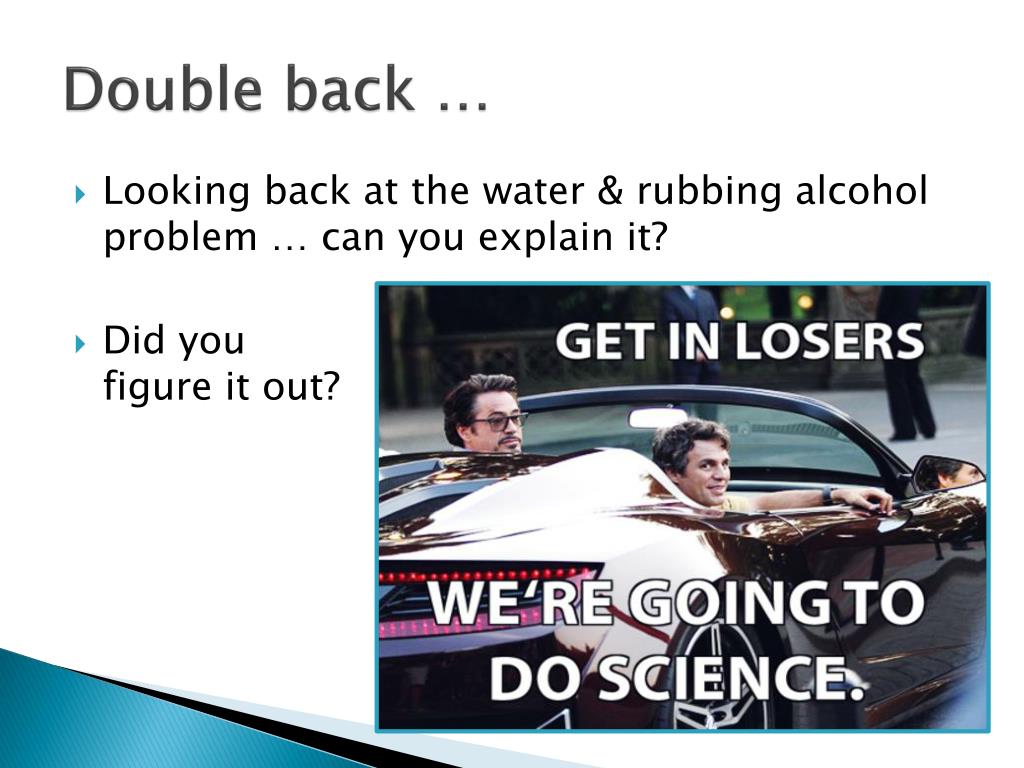 Double back …

Looking back at the water & rubbing alcohol problem … can you explain it?

Did you figure it out?

GET IN LOSERS

WE'RE GOING TO DO SCIENCE.